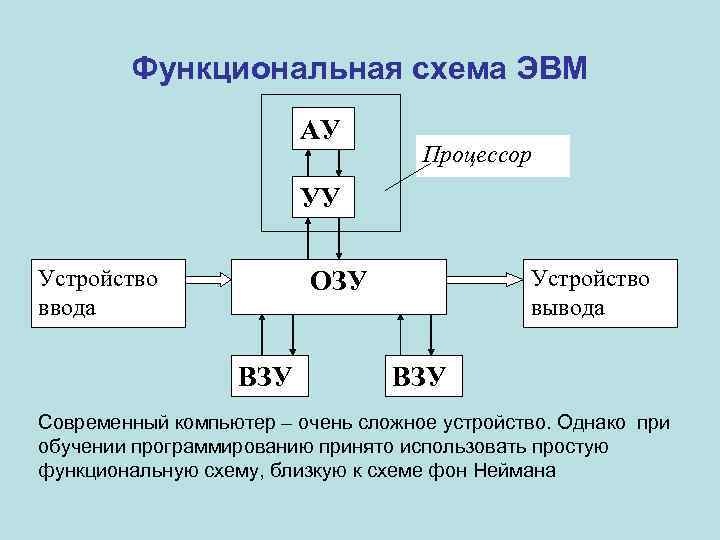 Функциональная схема ЭВМ

АУ

Процессор

УУ

Устройство ввода

ОЗУ

Устройство вывода

ВЗУ

ВЗУ

Современный компьютер – очень сложное устройство. Однако при обучении программированию принято использовать простую функциональную схему, близкую к схеме фон Неймана